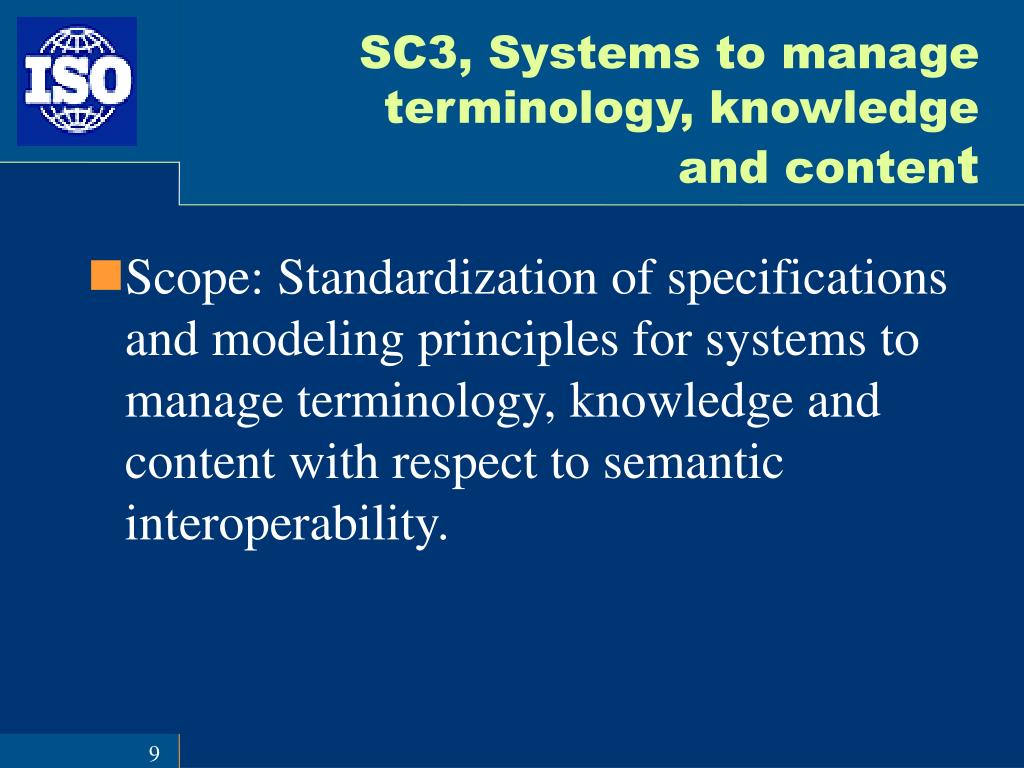 ISO

SC3, Systems to manage terminology, knowledge and content

Scope: Standardization of specifications and modeling principles for systems to manage terminology, knowledge and content with respect to semantic interoperability.

9